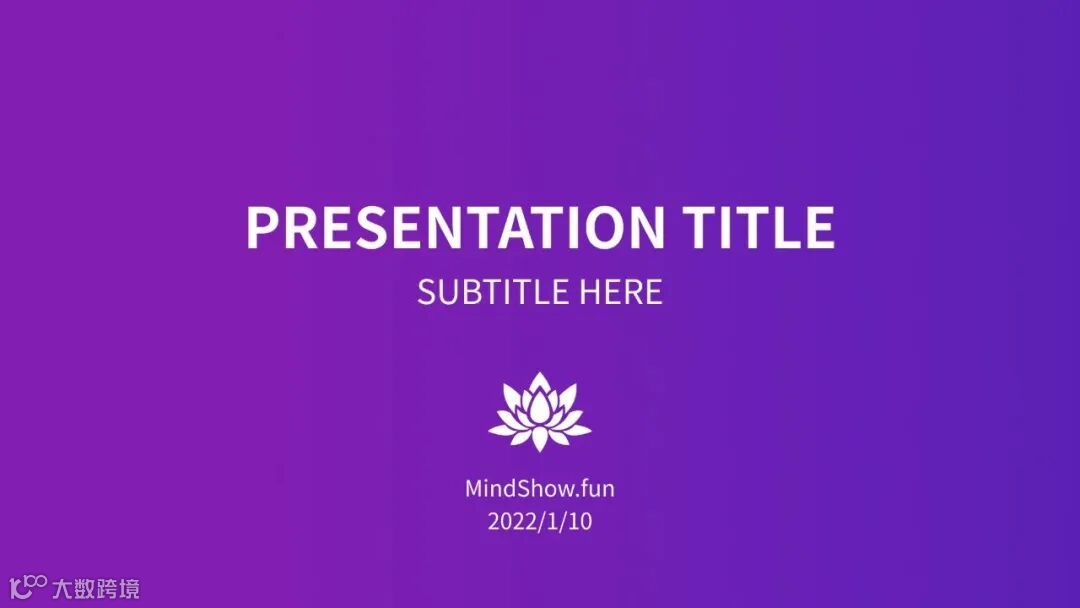 PRESENTATION TITLE

SUBTITLE HERE

MindShow.fun
2022/1/10

大数跨境